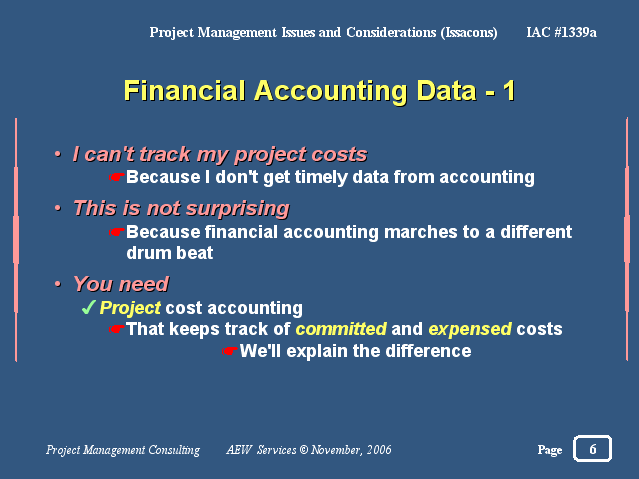 Project Management Issues and Considerations (Issacons) IAC #1339a

Financial Accounting Data - 1

• I can't track my project costs
☛Because I don't get timely data from accounting

• This is not surprising
☛Because financial accounting marches to a different drum beat

• You need
✓Project cost accounting
☛That keeps track of committed and expensed costs
☛We'll explain the difference

Project Management Consulting AEW Services © November, 2006 Page 6